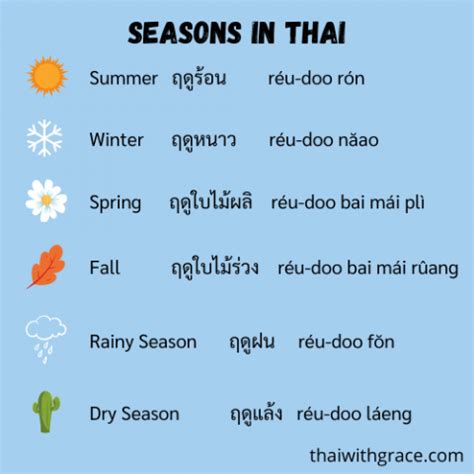 SEASONS IN THAI

Summer ฤดูร้อน réu-doo rón

Winter ฤดูหนาว réu-doo năao

Spring ฤดูใบไม้ผลิ réu-doo bai mái plì

Fall ฤดูใบไม้ร่วง réu-doo bai mái rûang

Rainy Season ฤดูฝน réu-doo fŏn

Dry Season ฤดูแล้ง réu-doo láeng

thaiwithgrace.com